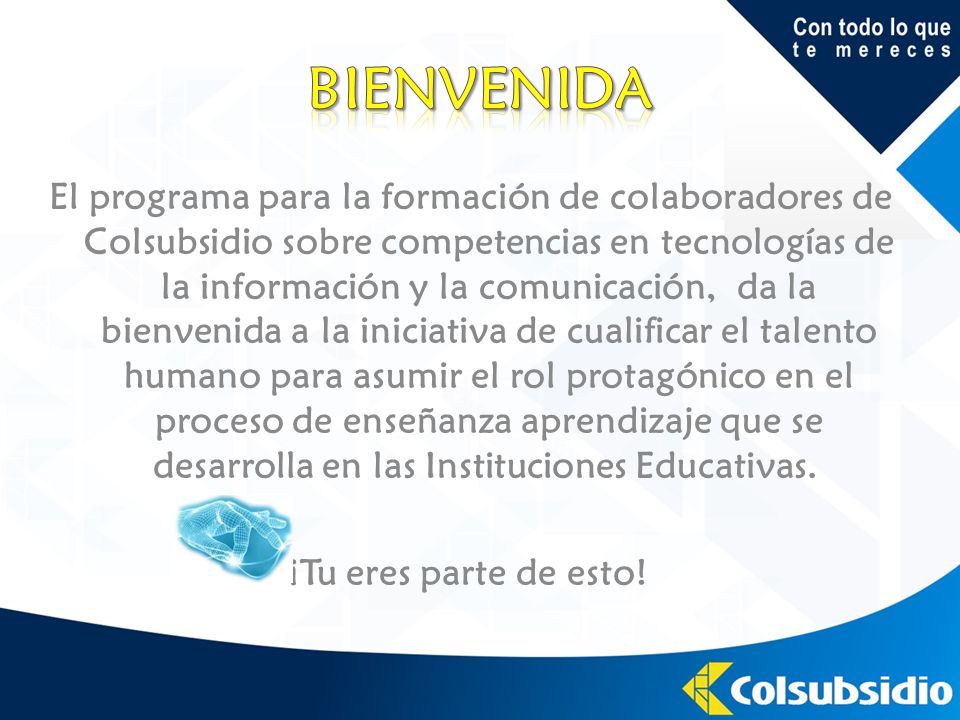 Con todo lo que te mereces

BIENVENIDA

El programa para la formación de colaboradores de Colsubsidio sobre competencias en tecnologías de la información y la comunicación, da la bienvenida a la iniciativa de cualificar el talento humano para asumir el rol protagónico en el proceso de enseñanza aprendizaje que se desarrolla en las Instituciones Educativas.

¡Tu eres parte de esto!

Colsubsidio